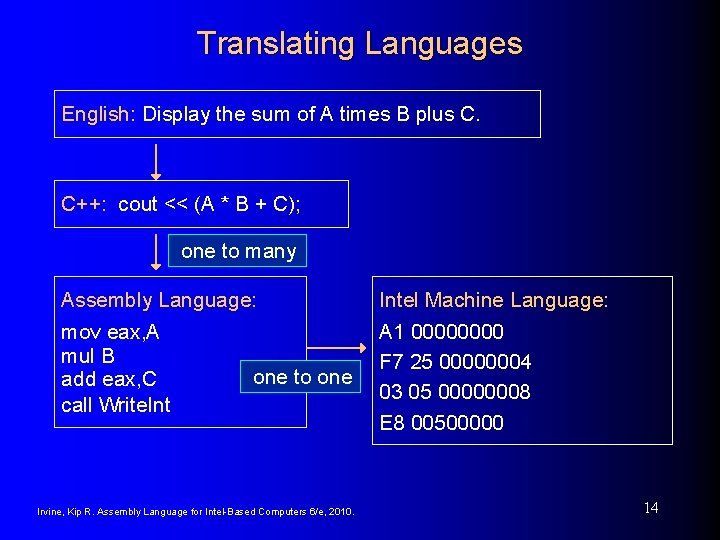 Translating Languages

English: Display the sum of A times B plus C.

C++: cout << (A * B + C);

one to many

Assembly Language:

mov eax,A
mul B
add eax,C
call WriteInt

one to one

Intel Machine Language:

A1 00000000
F7 25 00000004
03 05 00000008
E8 00500000

Irvine, Kip R. Assembly Language for Intel-Based Computers 6/e, 2010.

14